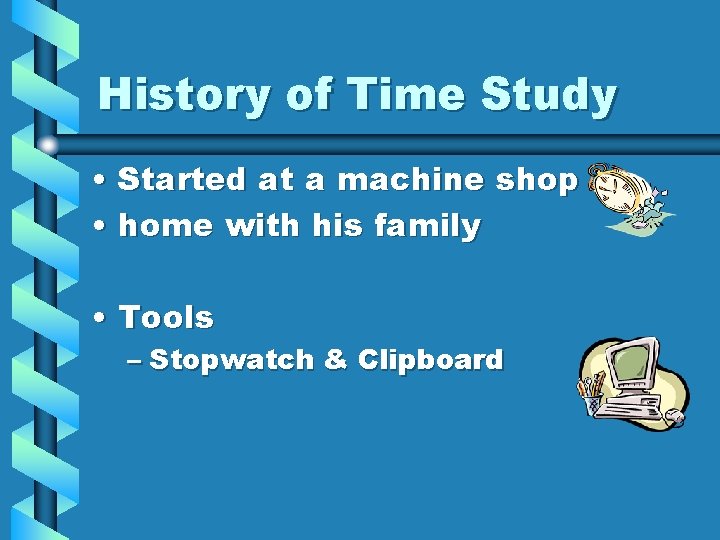 History of Time Study

• Started at a machine shop
• home with his family

• Tools
– Stopwatch & Clipboard